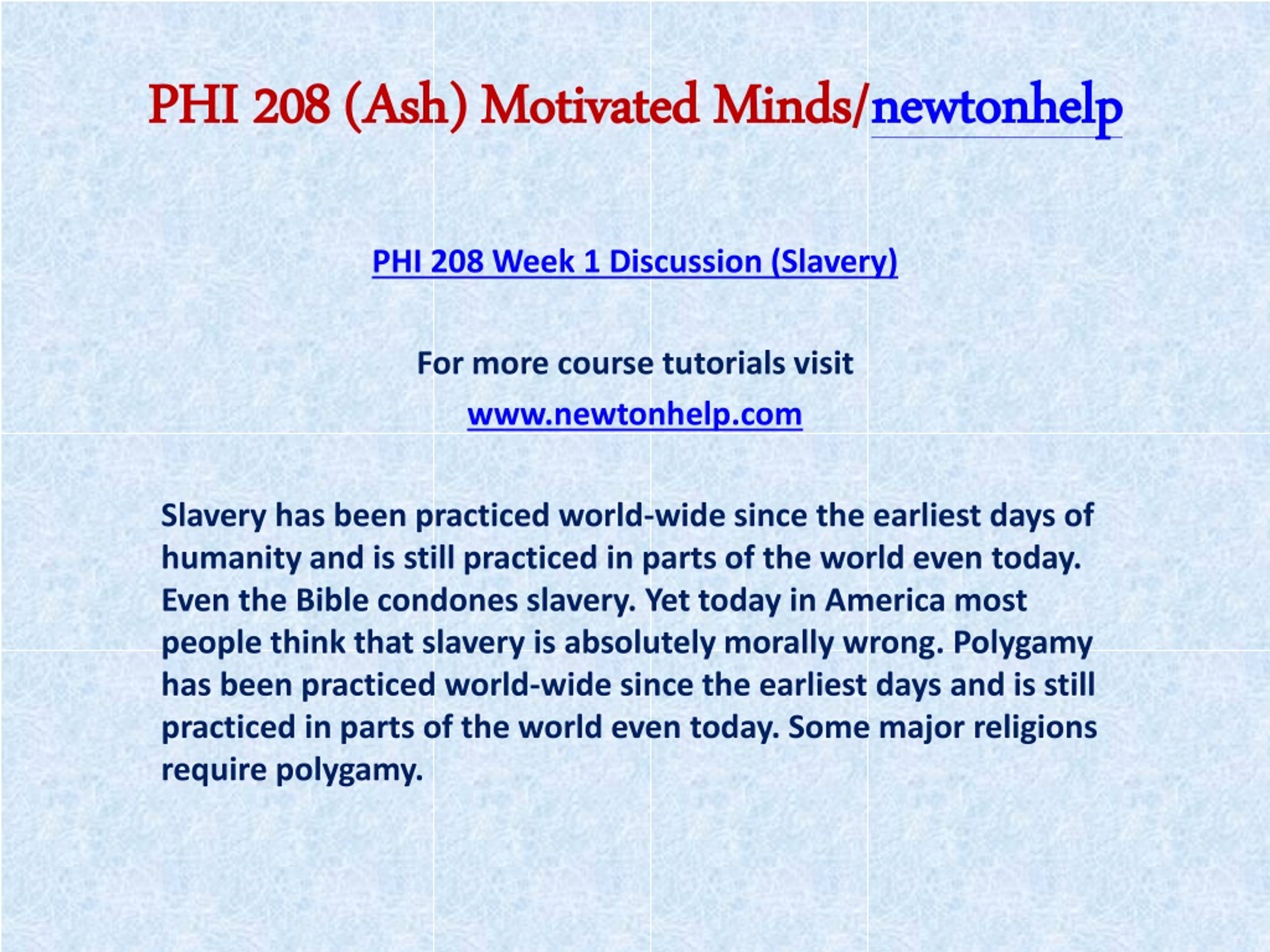 PHI 208 (Ash) Motivated Minds/newtonhelp

PHI 208 Week 1 Discussion (Slavery)

For more course tutorials visit

www.newtonhelp.com

Slavery has been practiced world-wide since the earliest days of humanity and is still practiced in parts of the world even today. Even the Bible condones slavery. Yet today in America most people think that slavery is absolutely morally wrong. Polygamy has been practiced world-wide since the earliest days and is still practiced in parts of the world even today. Some major religions require polygamy.